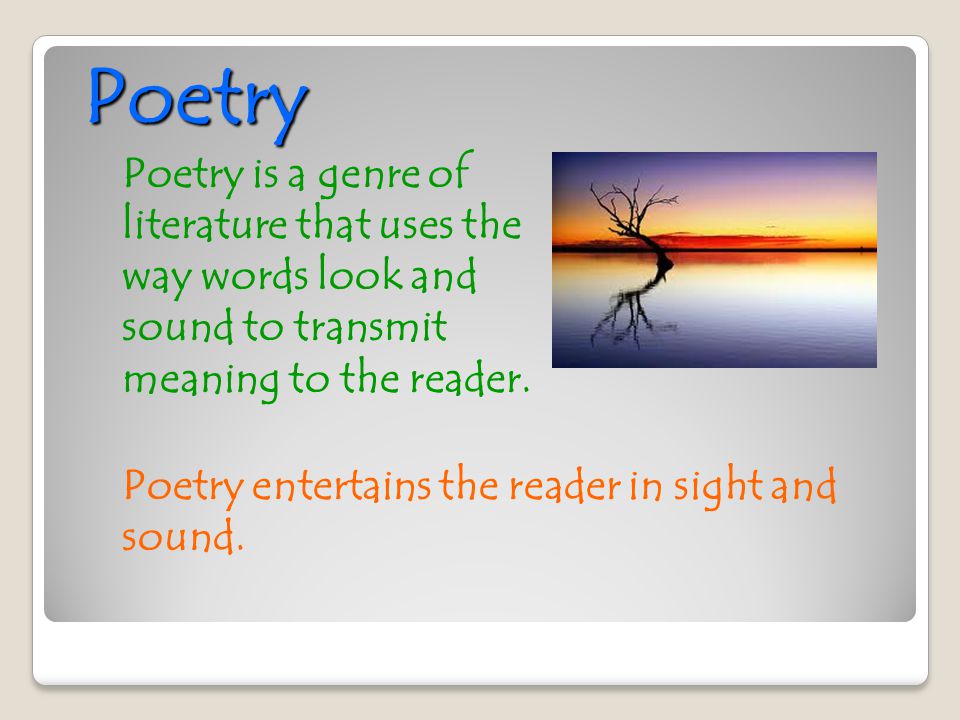 Poetry

Poetry is a genre of literature that uses the way words look and sound to transmit meaning to the reader.

Poetry entertains the reader in sight and sound.